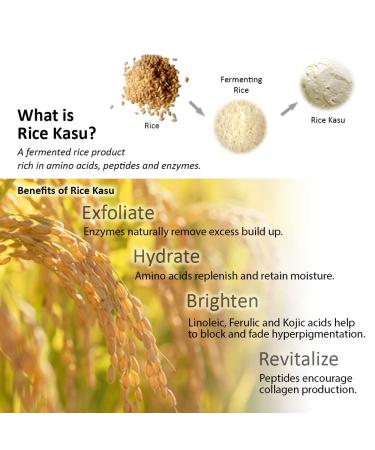 What is Rice Kasu?

A fermented rice product rich in amino acids, peptides and enzymes.

Rice

Fermenting Rice

Rice Kasu

Benefits of Rice Kasu

Exfoliate

Enzymes naturally remove excess build up.

Hydrate

Amino acids replenish and retain moisture.

Brighten

Linoleic, Ferulic and Kojic acids help to block and fade hyperpigmentation.

Revitalize

Peptides encourage collagen production.